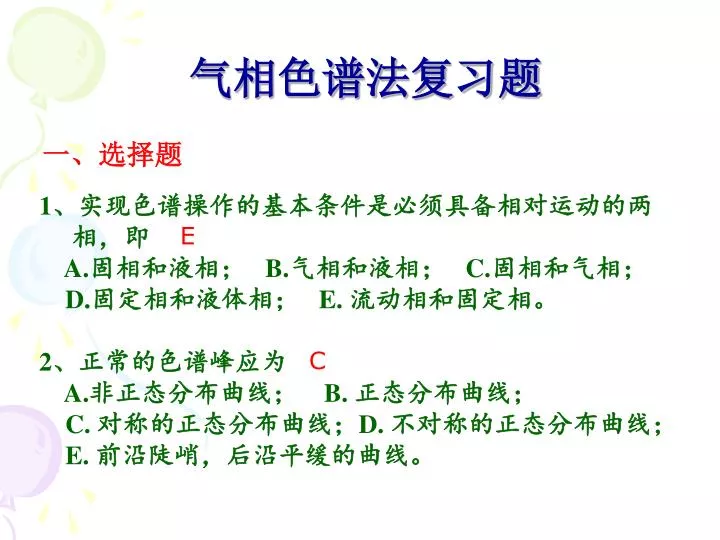 气相色谱法复习题

一、选择题

1、实现色谱操作的基本条件是必须具备相对运动的两相，即 E
A.固相和液相； B.气相和液相； C.固相和气相；
D.固定相和液体相； E. 流动相和固定相。

2、正常的色谱峰应为 C
A.非正态分布曲线； B. 正态分布曲线；
C. 对称的正态分布曲线；D. 不对称的正态分布曲线；
E. 前沿陡峭，后沿平缓的曲线。